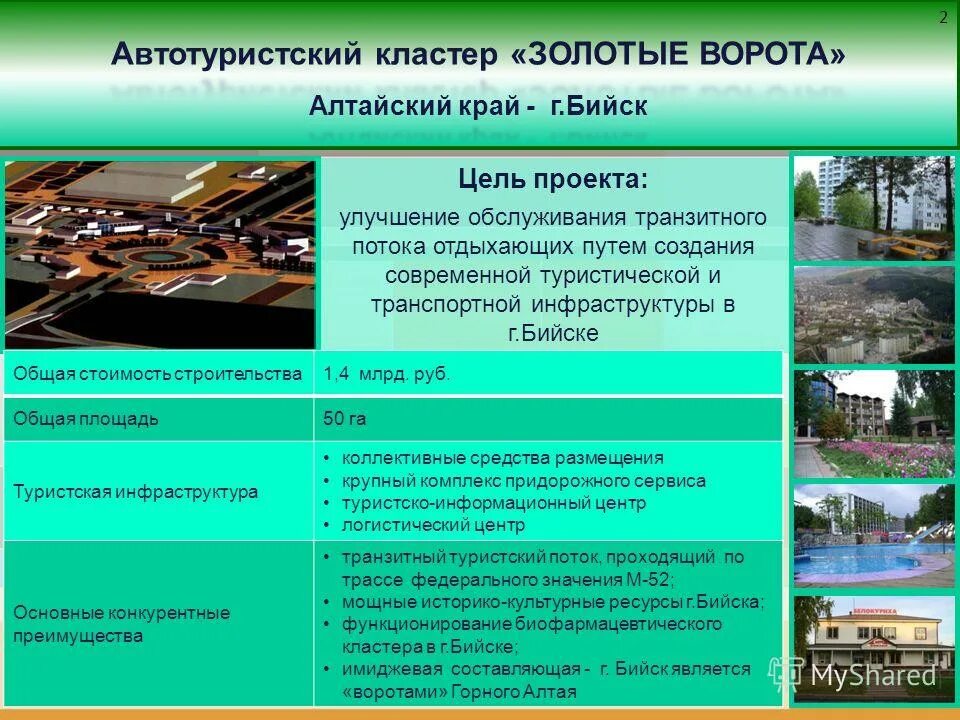 2

Автотуристский кластер «ЗОЛОТЫЕ ВОРОТА»

Алтайский край - г.Бийск

Цель проекта:

улучшение обслуживания транзитного потока отдыхающих путем создания современной туристической и транспортной инфраструктуры в г.Бийске

| Общая стоимость строительства | 1,4 млрд. руб. |
|---|---|
| Общая площадь | 50 га |
| Туристская инфраструктура | • коллективные средства размещения • крупный комплекс придорожного сервиса • туристско-информационный центр • логистический центр |
| Основные конкурентные преимущества | • транзитный туристский поток, проходящий по трассе федерального значения М-52; • мощные историко-культурные ресурсы г.Бийска; • функционирование биофармацевтического кластера в г.Бийске; • имиджевая составляющая - г. Бийск является «воротами» Горного Алтая |

БЕЛОКУРИХА

MyShared